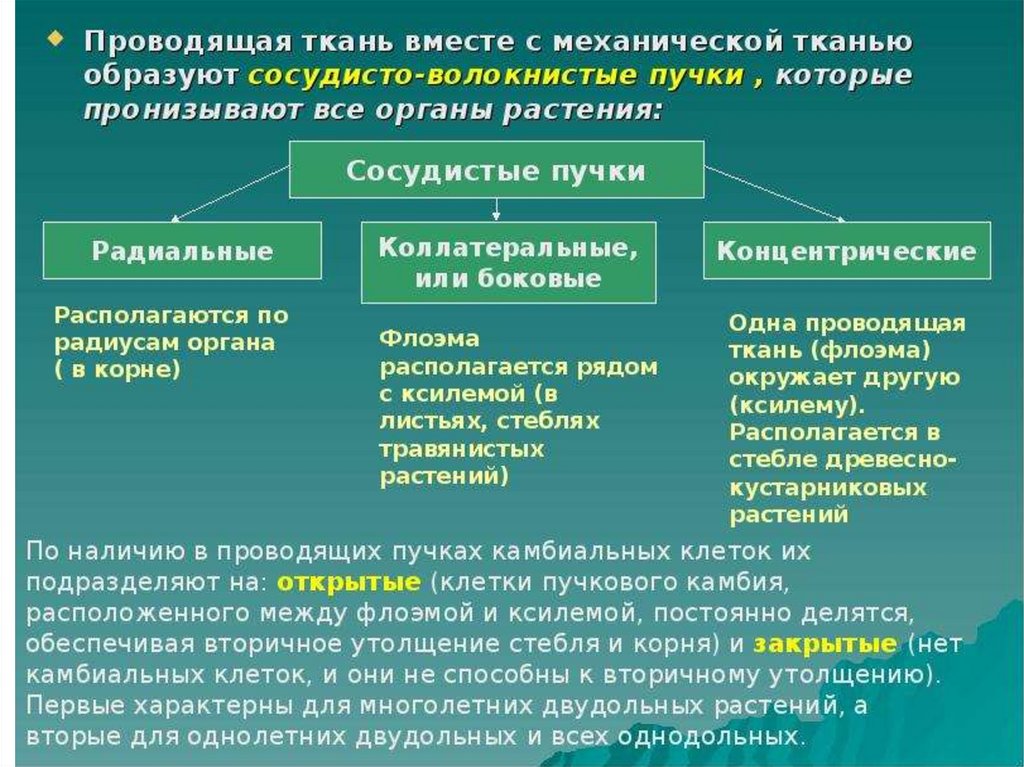 Проводящая ткань вместе с механической тканью образуют сосудисто-волокнистые пучки , которые пронизывают все органы растения:

Сосудистые пучки

Радиальные

Коллатеральные, или боковые

Концентрические

Располагаются по радиусам органа ( в корне)

Флоэма располагается рядом с ксилемой (в листьях, стеблях травянистых растений)

Одна проводящая ткань (флоэма) окружает другую (ксилему). Располагается в стебле древесно-кустарниковых растений

По наличию в проводящих пучках камбиальных клеток их подразделяют на: открытые (клетки пучкового камбия, расположенного между флоэмой и ксилемой, постоянно делятся, обеспечивая вторичное утолщение стебля и корня) и закрытые (нет камбиальных клеток, и они не способны к вторичному утолщению). Первые характерны для многолетних двудольных растений, а вторые для однолетних двудольных и всех однодольных.